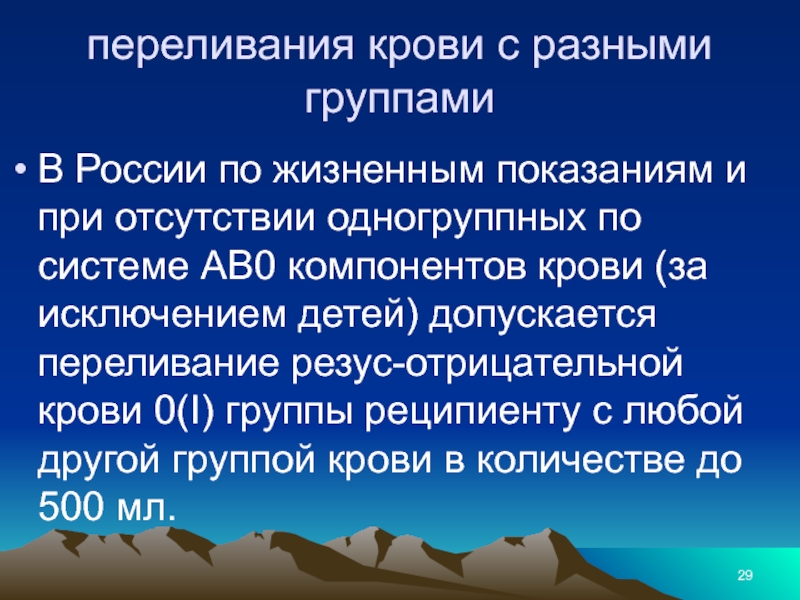 переливания крови с разными группами

• В России по жизненным показаниям и при отсутствии одногруппных по системе АВ0 компонентов крови (за исключением детей) допускается переливание резус-отрицательной крови 0(I) группы реципиенту с любой другой группой крови в количестве до 500 мл.

29